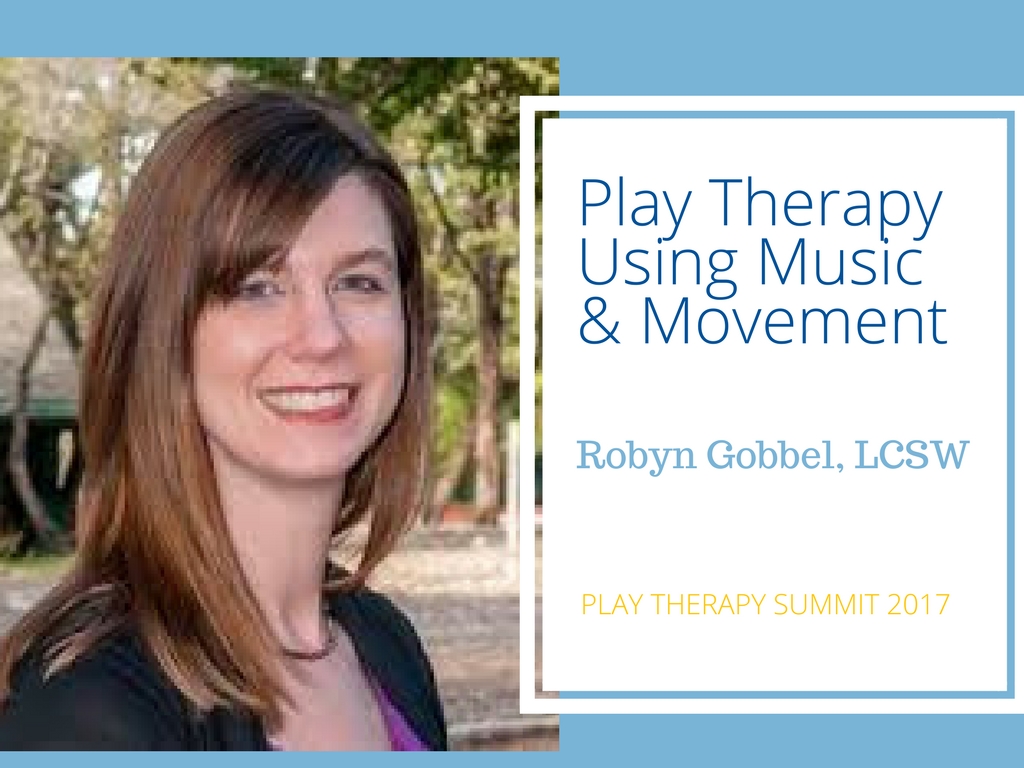 Play Therapy Using Music & Movement

Robyn Gobbel, LCSW

PLAY THERAPY SUMMIT 2017